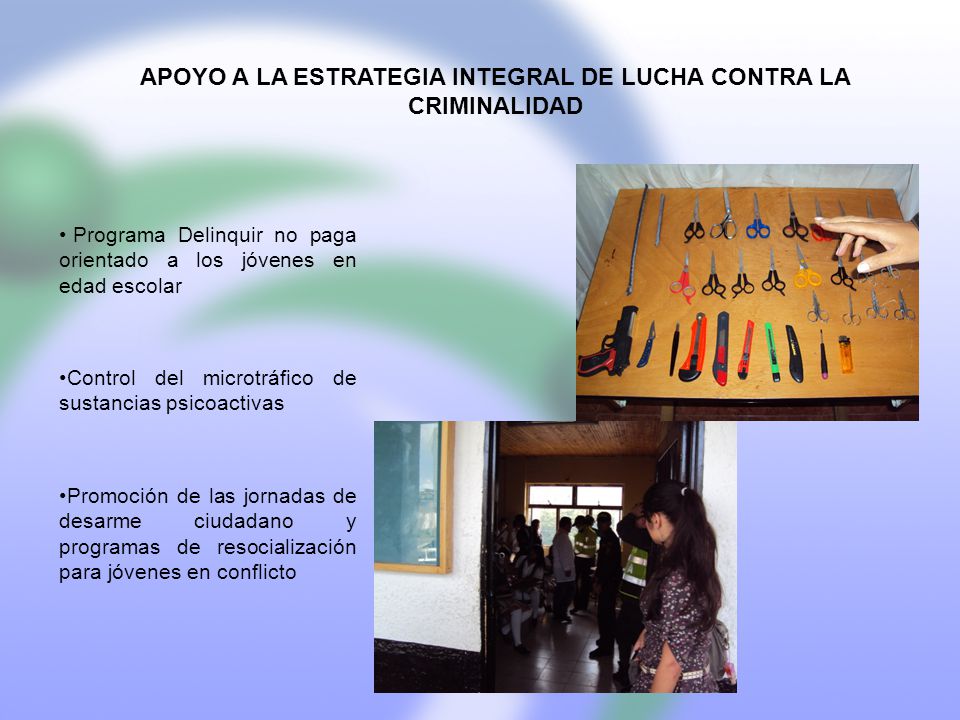 APOYO A LA ESTRATEGIA INTEGRAL DE LUCHA CONTRA LA CRIMINALIDAD

• Programa Delinquir no paga orientado a los jóvenes en edad escolar

•Control del microtráfico de sustancias psicoactivas

•Promoción de las jornadas de desarme ciudadano y programas de resocialización para jóvenes en conflicto